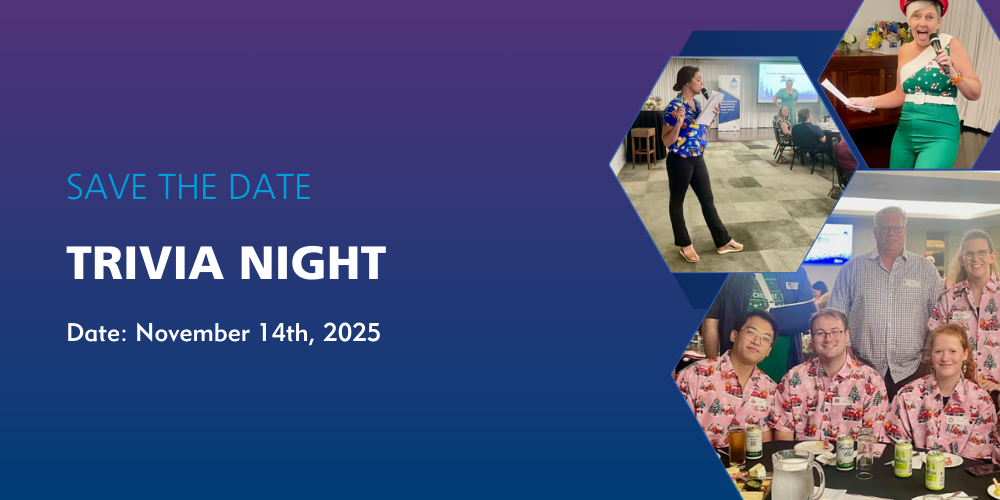 SAVE THE DATE

TRIVIA NIGHT

Date: November 14th, 2025